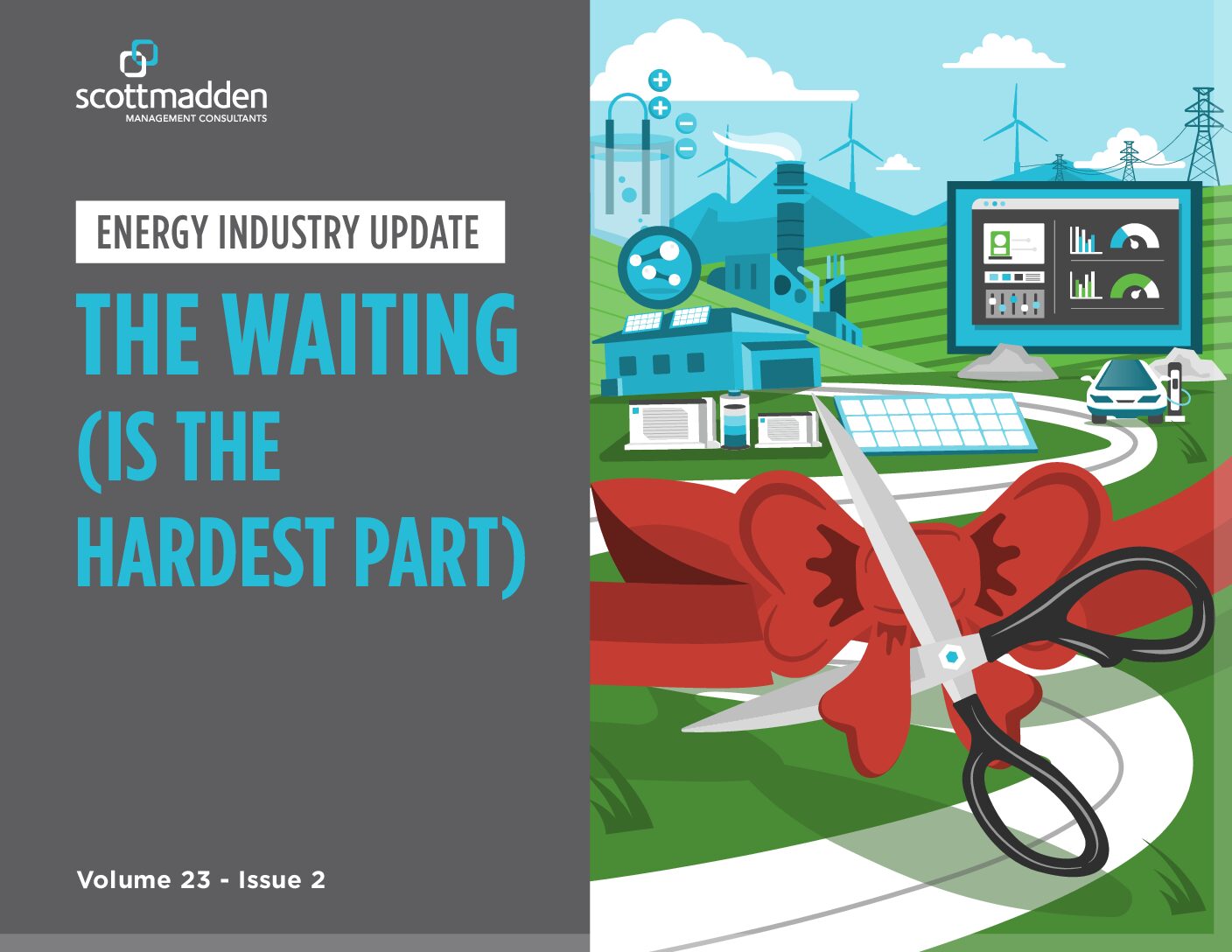 scottmadden
MANAGEMENT CONSULTANTS

ENERGY INDUSTRY UPDATE

THE WAITING (IS THE HARDEST PART)

Volume 23 - Issue 2